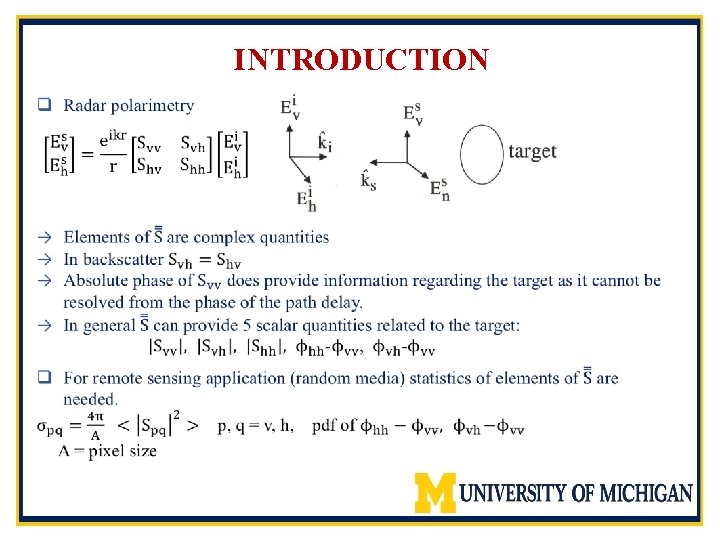 INTRODUCTION

❑ Radar polarimetry

$\begin{bmatrix} E_v^s \\ E_h^s \end{bmatrix} = \frac{e^{ikr}}{r} \begin{bmatrix} S_{vv} & S_{vh} \\ S_{hv} & S_{hh} \end{bmatrix} \begin{bmatrix} E_v^i \\ E_h^i \end{bmatrix}$

$E_v^i$ $\hat{k}_i$ $E_h^i$ $E_v^s$ $\hat{k}_s$ $E_n^s$ target

→ Elements of $\bar{\bar{S}}$ are complex quantities
→ In backscatter $S_{vh} = S_{hv}$
→ Absolute phase of $S_{vv}$ does provide information regarding the target as it cannot be resolved from the phase of the path delay.
→ In general $\bar{\bar{S}}$ can provide 5 scalar quantities related to the target:
$|S_{vv}|$, $|S_{vh}|$, $|S_{hh}|$, $\phi_{hh}$-$\phi_{vv}$, $\phi_{vh}$-$\phi_{vv}$

❑ For remote sensing application (random media) statistics of elements of $\bar{\bar{S}}$ are needed.

$\sigma_{pq} = \frac{4\pi}{A} < |S_{pq}|^2 >$ p, q = v, h, pdf of $\phi_{hh} - \phi_{vv}$, $\phi_{vh} - \phi_{vv}$
A = pixel size

M UNIVERSITY OF MICHIGAN